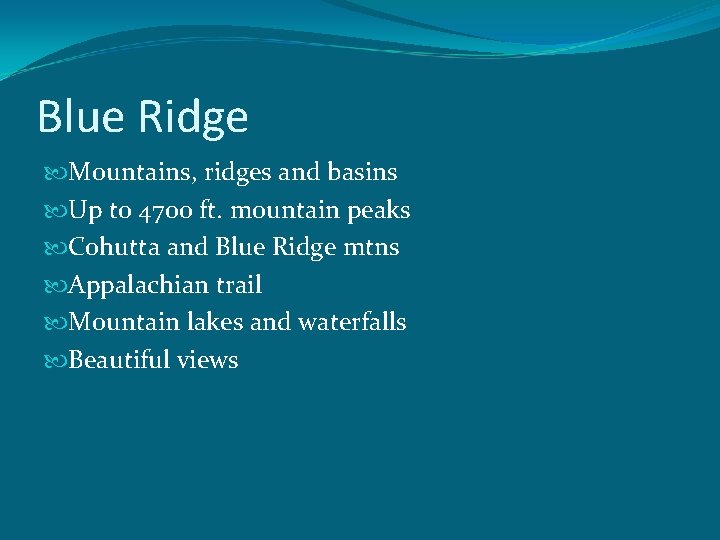 Blue Ridge

Mountains, ridges and basins
Up to 4700 ft. mountain peaks
Cohutta and Blue Ridge mtns
Appalachian trail
Mountain lakes and waterfalls
Beautiful views